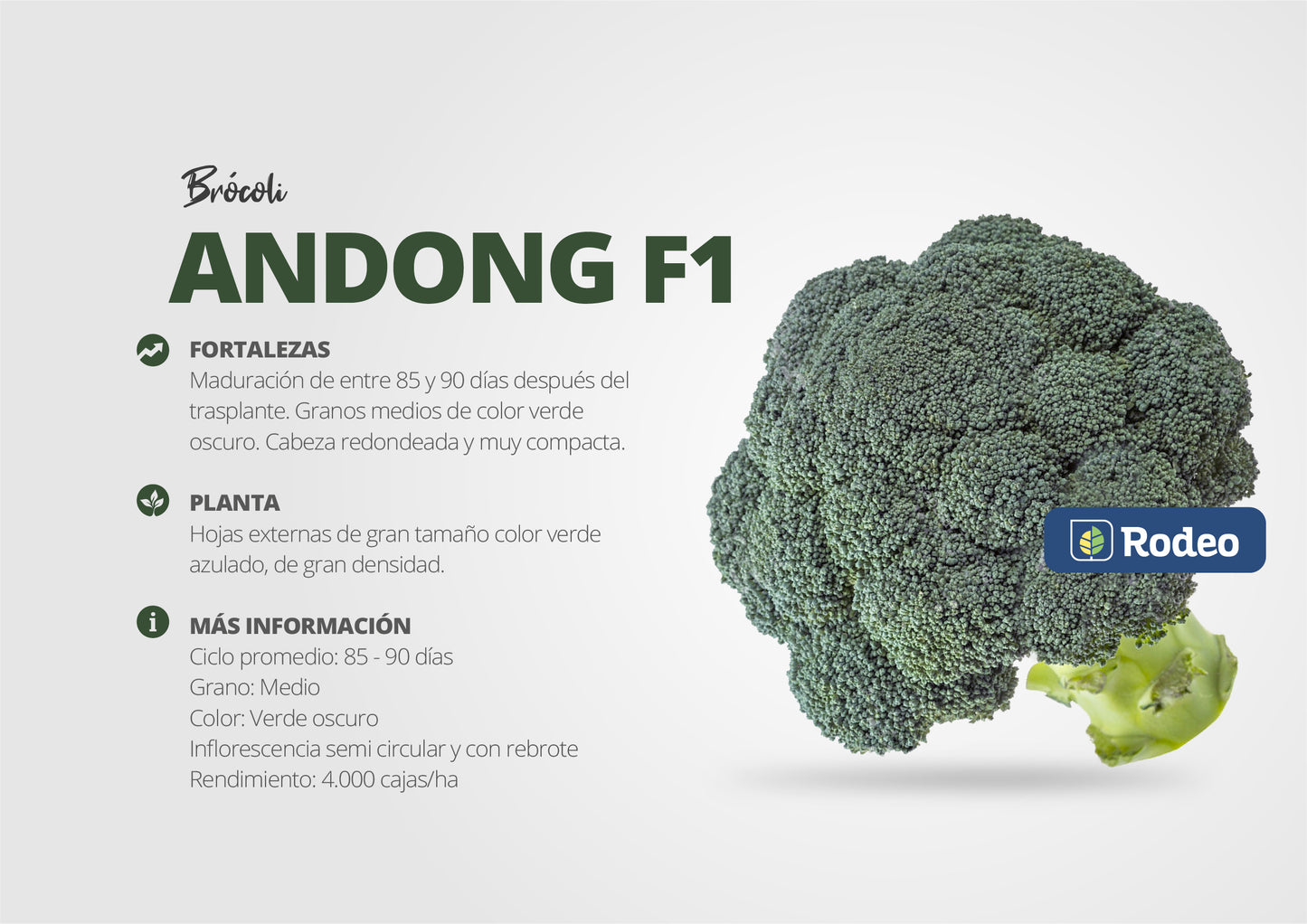 Brócoli

ANDONG F1

FORTALEZAS
Maduración de entre 85 y 90 días después del trasplante. Granos medios de color verde oscuro. Cabeza redondeada y muy compacta.

PLANTA
Hojas externas de gran tamaño color verde azulado, de gran densidad.

MÁS INFORMACIÓN
Ciclo promedio: 85 - 90 días
Grano: Medio
Color: Verde oscuro
Inflorescencia semi circular y con rebrote
Rendimiento: 4.000 cajas/ha

Rodeo